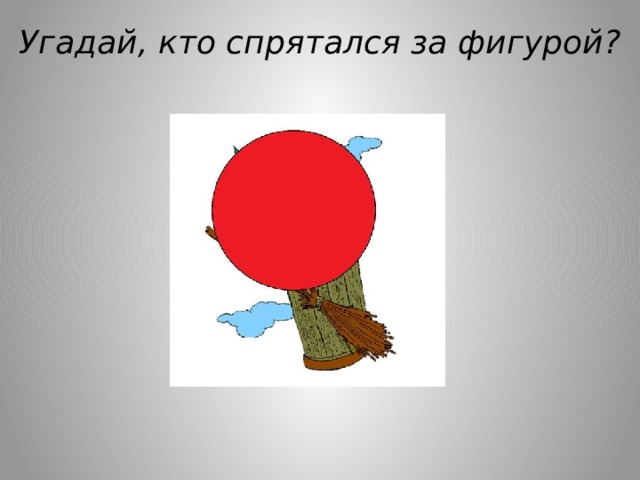 Угадай, кто спрятался за фигурой?